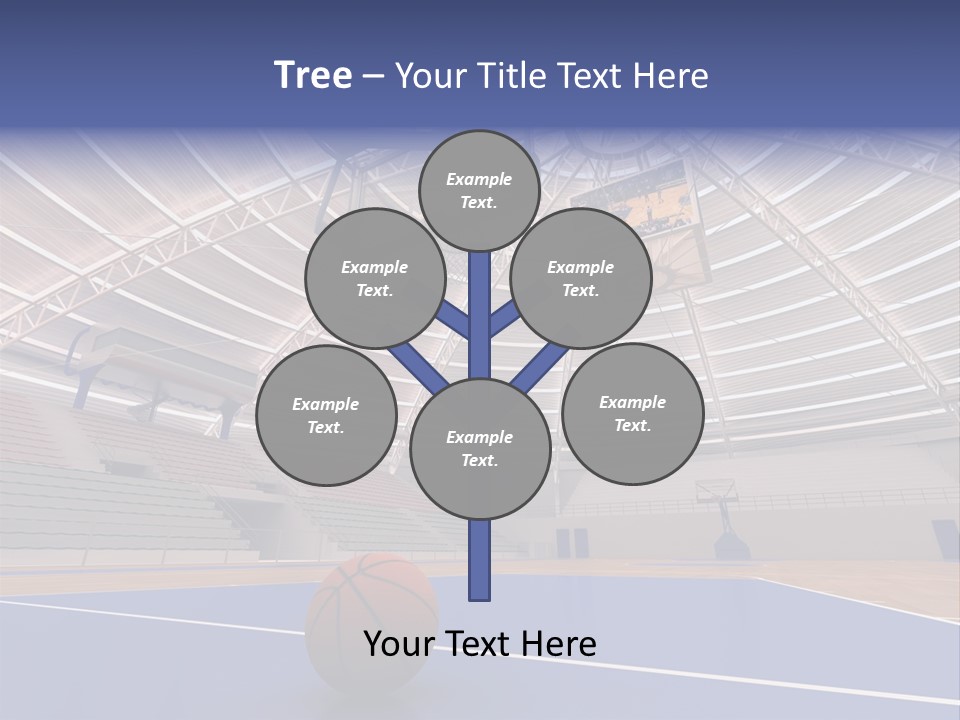 Tree – Your Title Text Here

Example Text.

Example Text.

Example Text.

Example Text.

Example Text.

Example Text.

Your Text Here